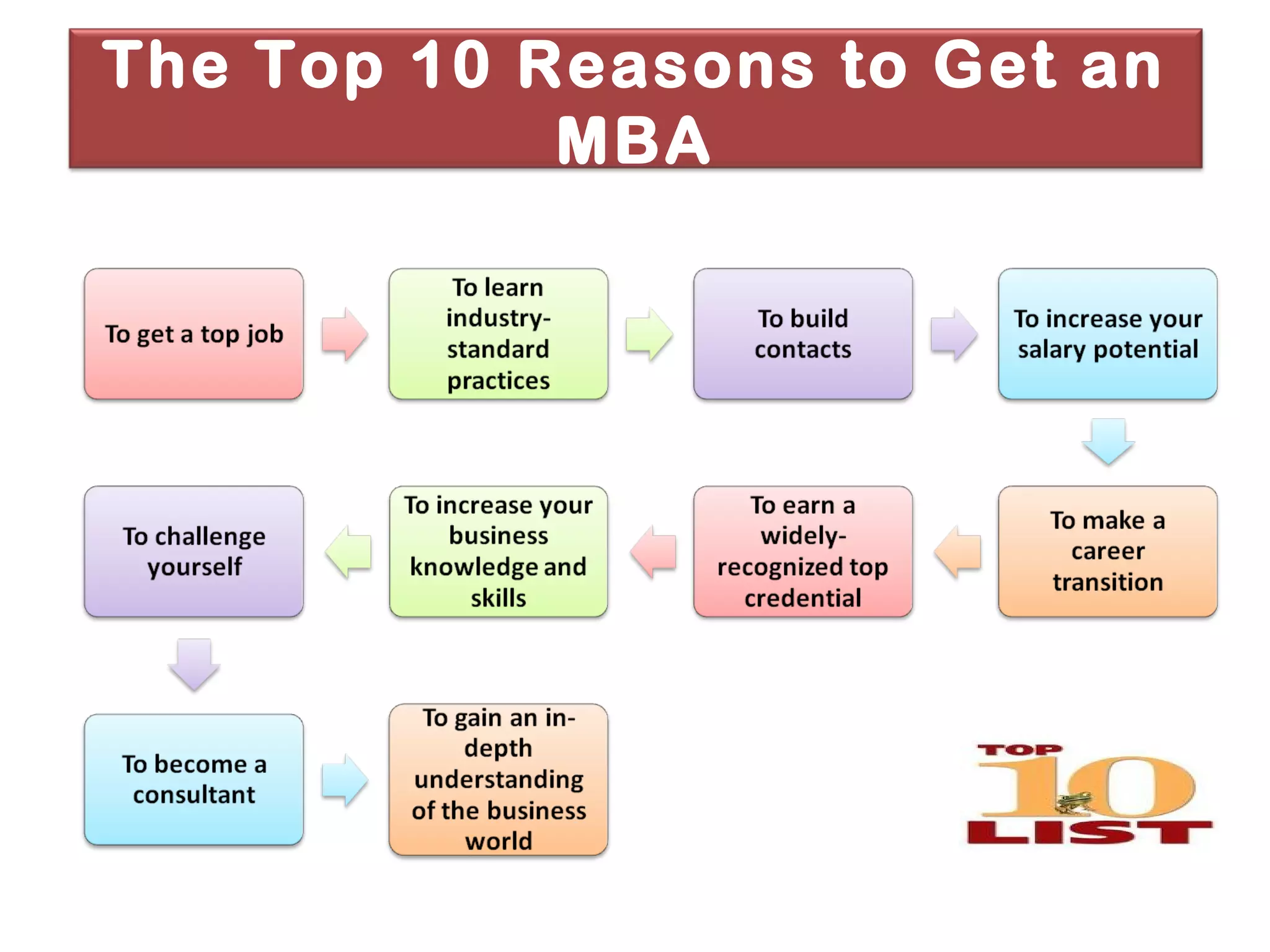 The Top 10 Reasons to Get an MBA

To get a top job

To learn industry-standard practices

To build contacts

To increase your salary potential

To make a career transition

To earn a widely-recognized top credential

To increase your business knowledge and skills

To challenge yourself

To become a consultant

To gain an in-depth understanding of the business world

TOP 10 LIST